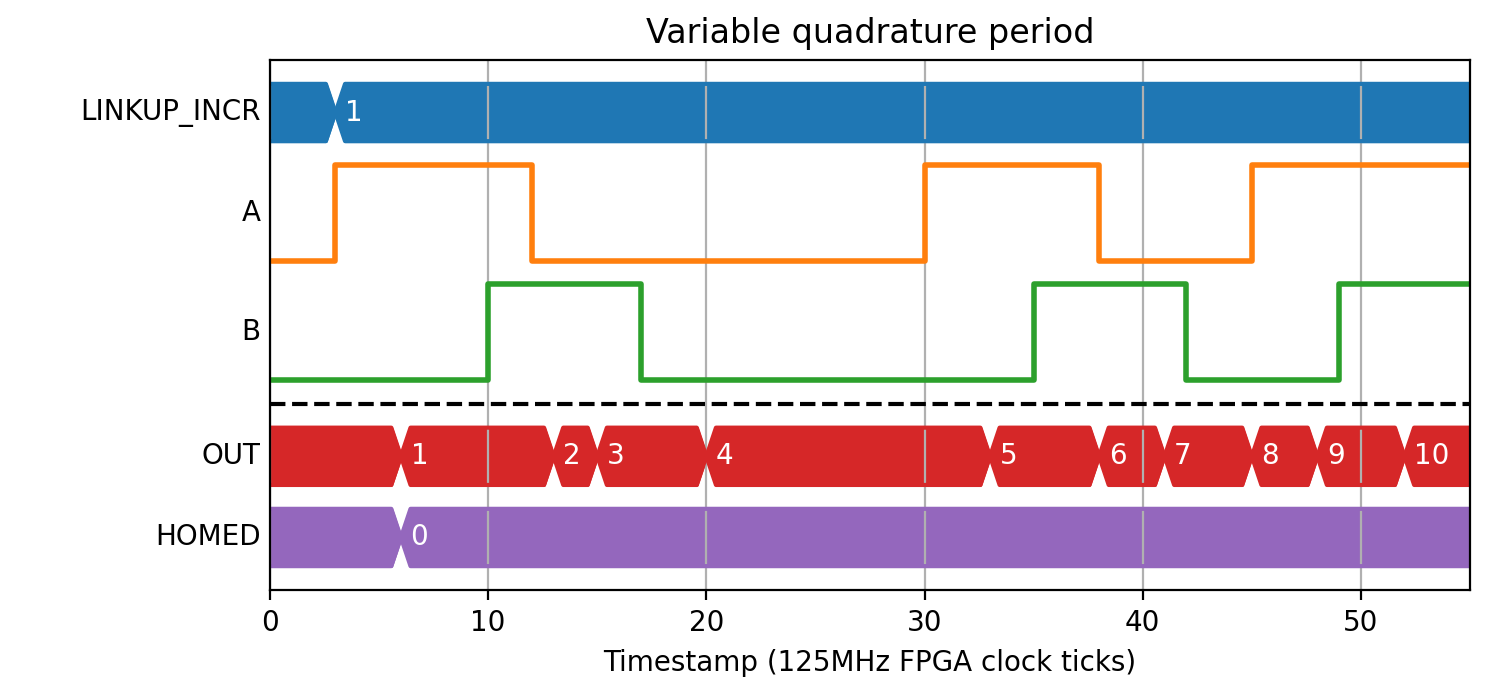 Variable quadrature period

LINKUP_INCR
1

A

B

OUT
1
2
3
4
5
6
7
8
9
10

HOMED
0

0
10
20
30
40
50

Timestamp (125MHz FPGA clock ticks)